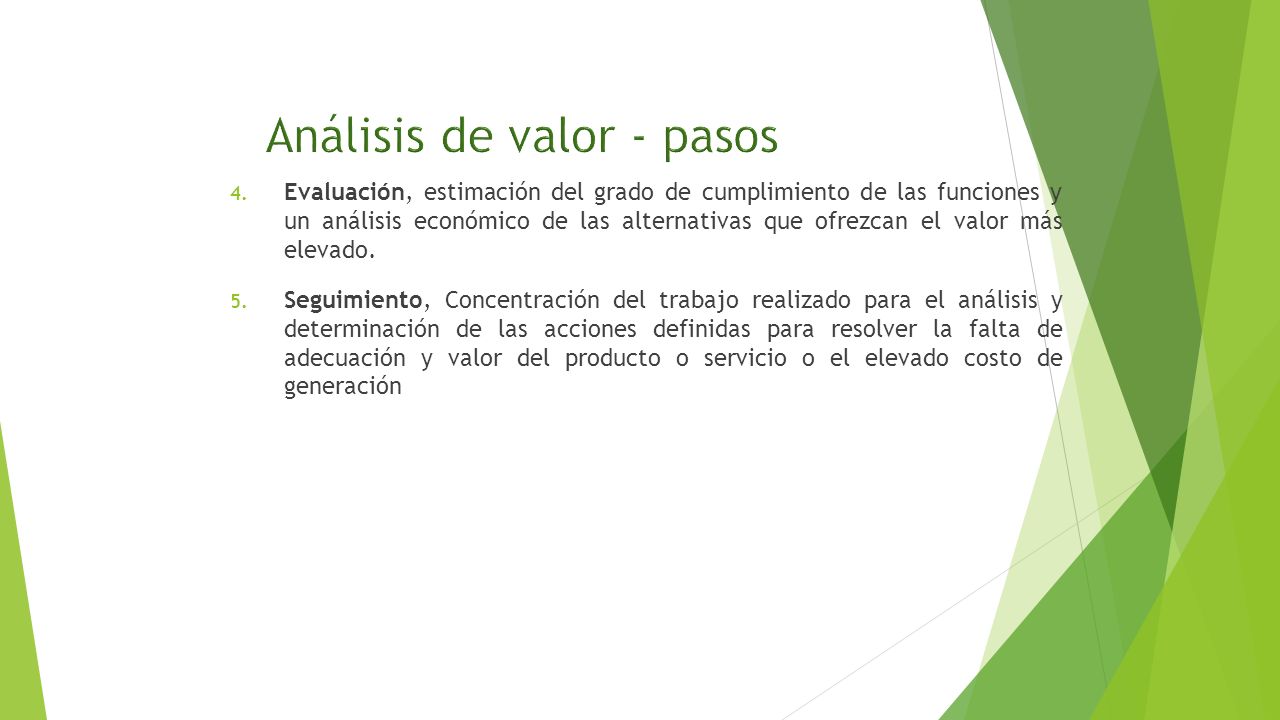 Análisis de valor - pasos

4. Evaluación, estimación del grado de cumplimiento de las funciones y un análisis económico de las alternativas que ofrezcan el valor más elevado.

5. Seguimiento, Concentración del trabajo realizado para el análisis y determinación de las acciones definidas para resolver la falta de adecuación y valor del producto o servicio o el elevado costo de generación